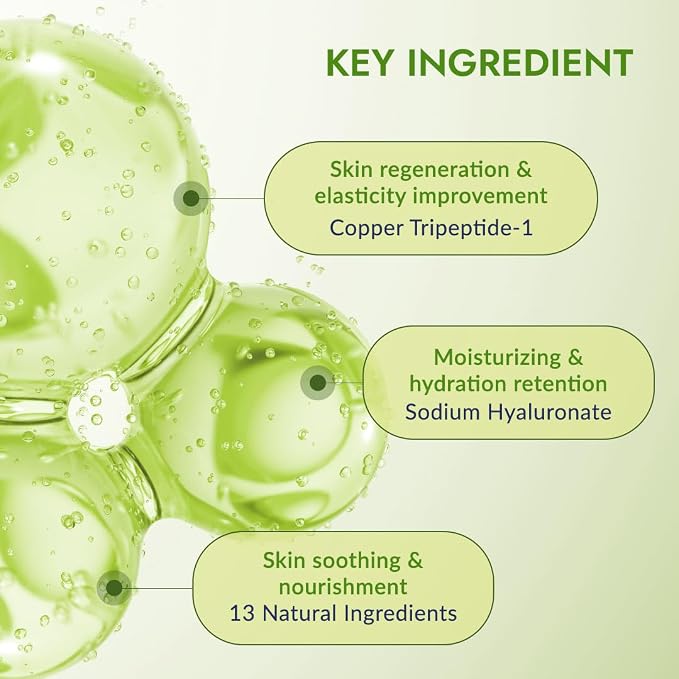 KEY INGREDIENT

Skin regeneration & elasticity improvement
Copper Tripeptide-1

Moisturizing & hydration retention
Sodium Hyaluronate

Skin soothing & nourishment
13 Natural Ingredients